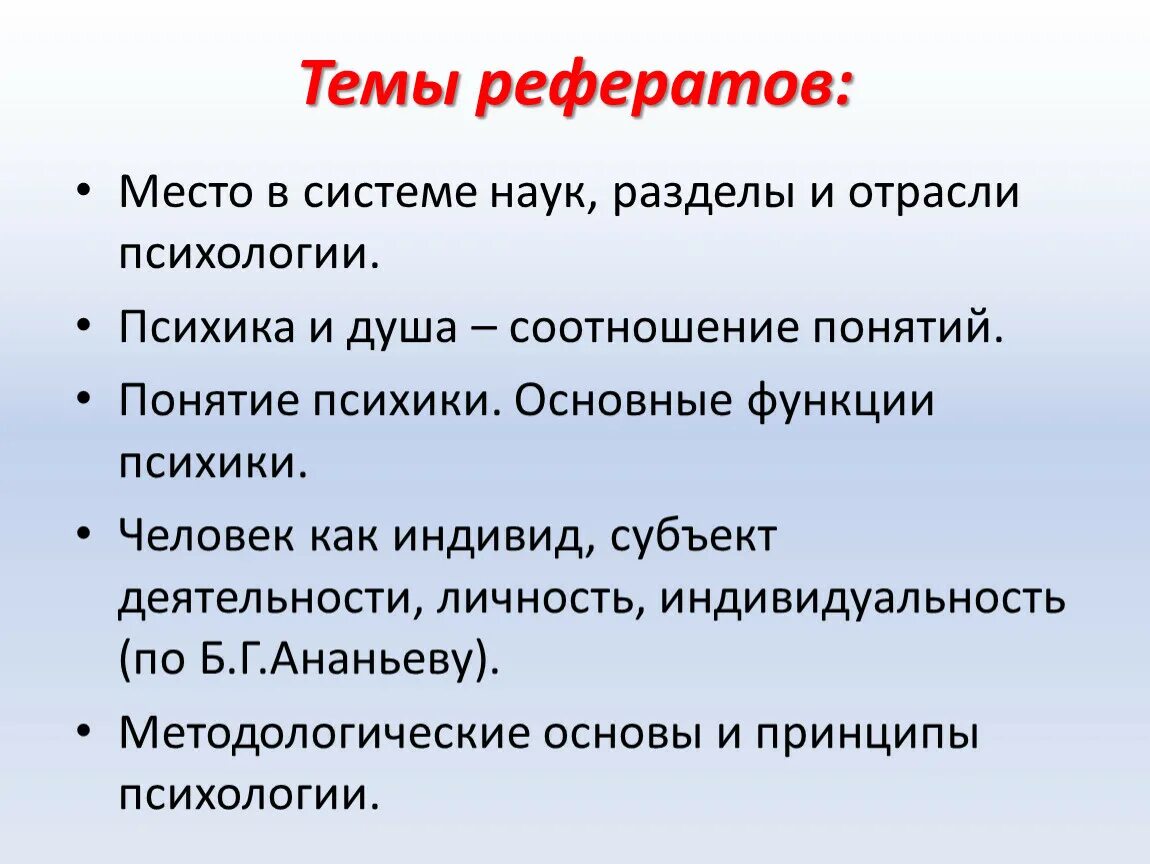 Темы рефератов:

• Место в системе наук, разделы и отрасли психологии.
• Психика и душа – соотношение понятий.
• Понятие психики. Основные функции психики.
• Человек как индивид, субъект деятельности, личность, индивидуальность (по Б.Г.Ананьеву).
• Методологические основы и принципы психологии.